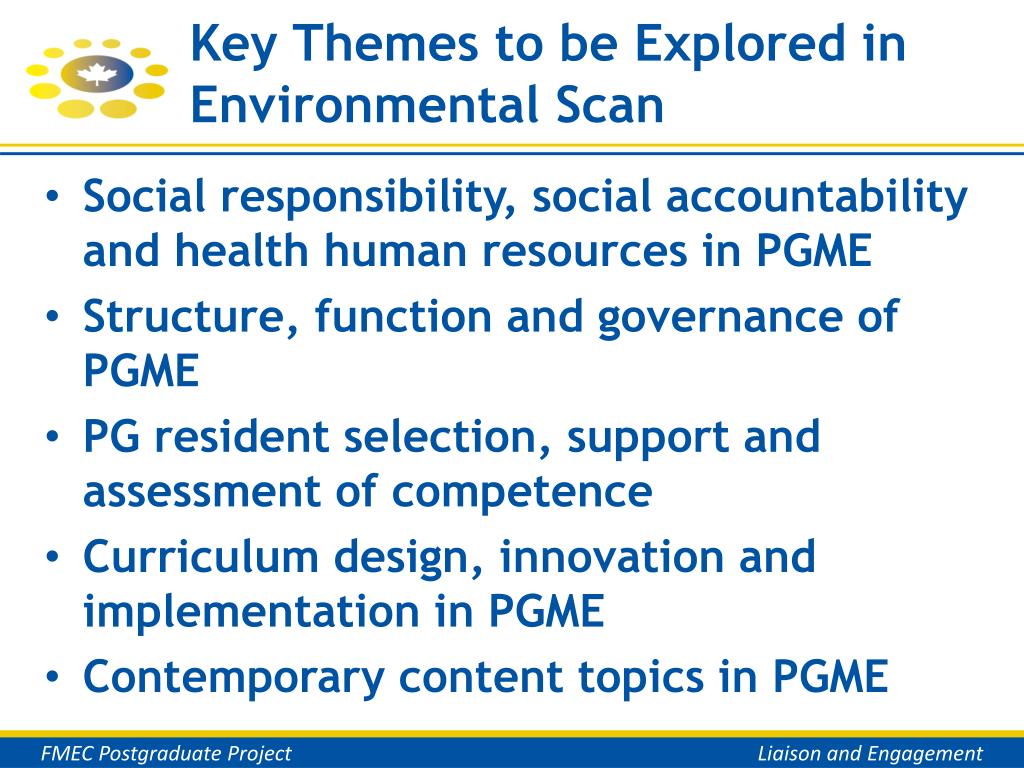 Key Themes to be Explored in Environmental Scan

• Social responsibility, social accountability and health human resources in PGME
• Structure, function and governance of PGME
• PG resident selection, support and assessment of competence
• Curriculum design, innovation and implementation in PGME
• Contemporary content topics in PGME

FMEC Postgraduate Project

Liaison and Engagement